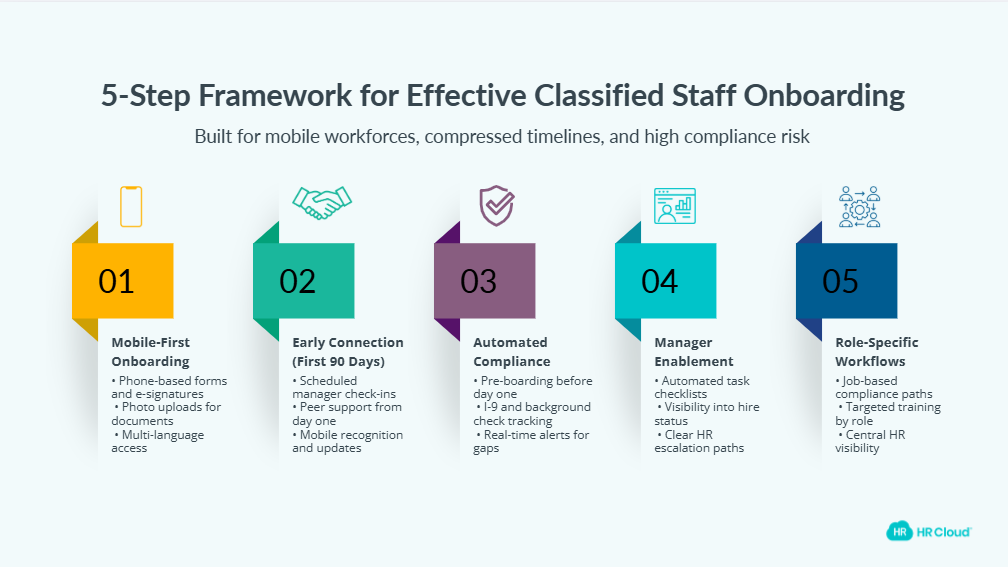 5-Step Framework for Effective Classified Staff Onboarding

Built for mobile workforces, compressed timelines, and high compliance risk

01

Mobile-First Onboarding

• Phone-based forms and e-signatures
• Photo uploads for documents
• Multi-language access

02

Early Connection (First 90 Days)

• Scheduled manager check-ins
• Peer support from day one
• Mobile recognition and updates

03

Automated Compliance

• Pre-boarding before day one
• I-9 and background check tracking
• Real-time alerts for gaps

04

Manager Enablement

• Automated task checklists
• Visibility into hire status
• Clear HR escalation paths

05

Role-Specific Workflows

• Job-based compliance paths
• Targeted training by role
• Central HR visibility

HR HR Cloud